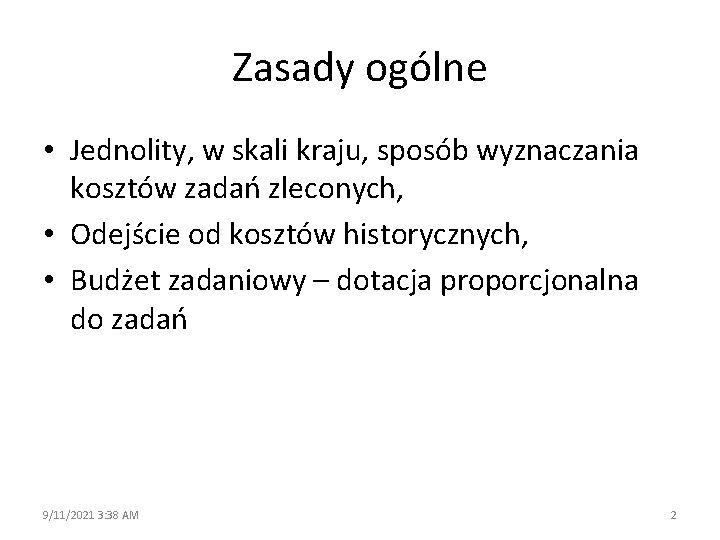 Zasady ogólne

• Jednolity, w skali kraju, sposób wyznaczania kosztów zadań zleconych,
• Odejście od kosztów historycznych,
• Budżet zadaniowy – dotacja proporcjonalna do zadań

9/11/2021 3:38 AM

2